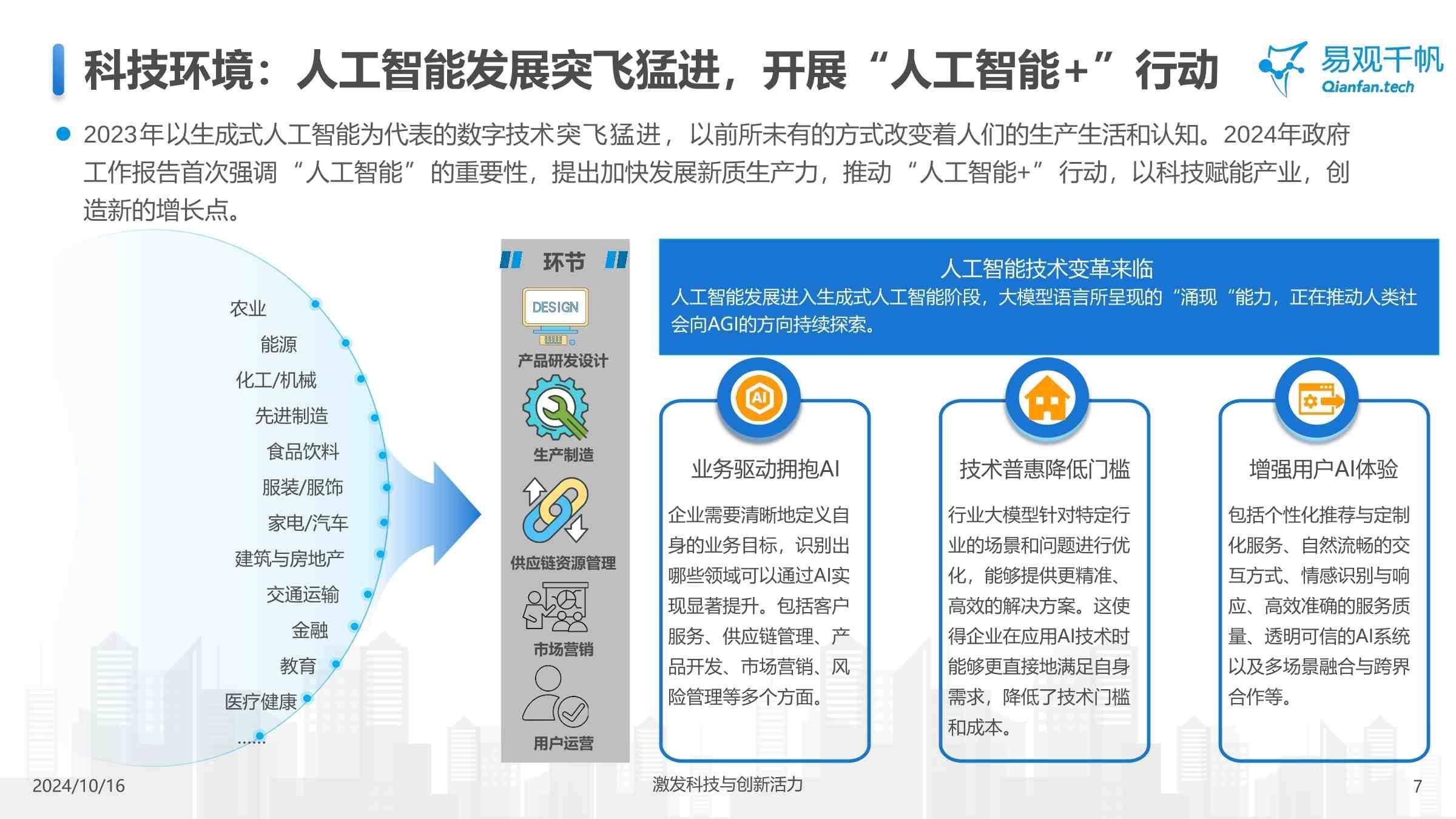 科技环境：人工智能发展突飞猛进，开展“人工智能+”行动

易观千帆
Qianfan.tech

2023年以生成式人工智能为代表的数字技术突飞猛进，以前所未有的方式改变着人们的生产生活和认知。2024年政府工作报告首次强调“人工智能”的重要性，提出加快发展新质生产力，推动“人工智能+”行动，以科技赋能产业，创造新的增长点。

农业
能源
化工/机械
先进制造
食品饮料
服装/服饰
家电/汽车
建筑与房地产
交通运输
金融
教育
医疗健康
……

环节
DESIGN
产品研发设计
生产制造
供应链资源管理
市场营销
用户运营

人工智能技术变革来临
人工智能发展进入生成式人工智能阶段，大模型语言所呈现的“涌现“能力，正在推动人类社会向AGI的方向持续探索。

AI
业务驱动拥抱AI
企业需要清晰地定义自身的业务目标，识别出哪些领域可以通过AI实现显著提升。包括客户服务、供应链管理、产品开发、市场营销、风险管理等多个方面。

技术普惠降低门槛
行业大模型针对特定行业的场景和问题进行优化，能够提供更精准、高效的解决方案。这使得企业在应用AI技术时能够更直接地满足自身需求，降低了技术门槛和成本。

增强用户AI体验
包括个性化推荐与定制化服务、自然流畅的交互方式、情感识别与响应、高效准确的服务质量、透明可信的AI系统以及多场景融合与跨界合作等。

2024/10/16
激发科技与创新活力
7